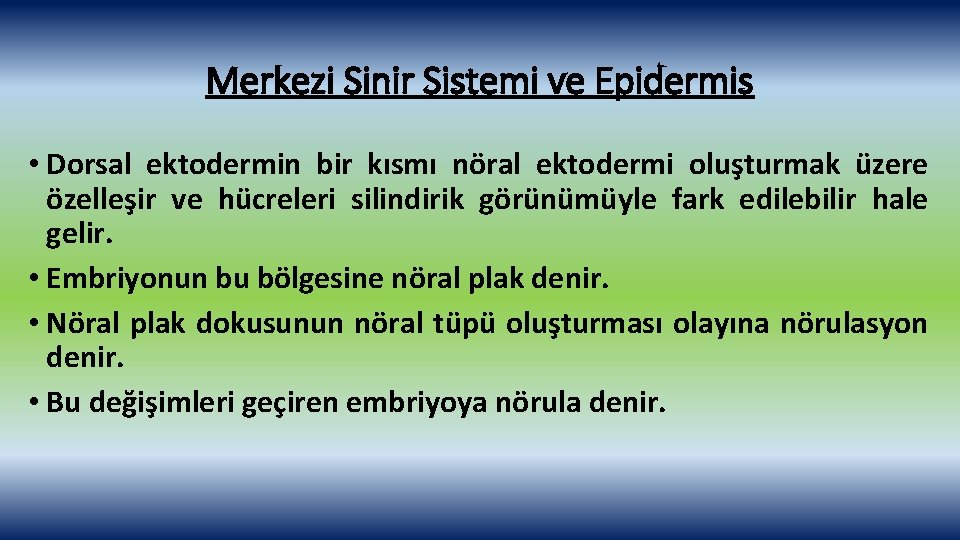 Merkezi Sinir Sistemi ve Epidermis

• Dorsal ektodermin bir kısmı nöral ektodermi oluşturmak üzere özelleşir ve hücreleri silindirik görünümüyle fark edilebilir hale gelir.
• Embriyonun bu bölgesine nöral plak denir.
• Nöral plak dokusunun nöral tüpü oluşturması olayına nörulasyon denir.
• Bu değişimleri geçiren embriyoya nörula denir.